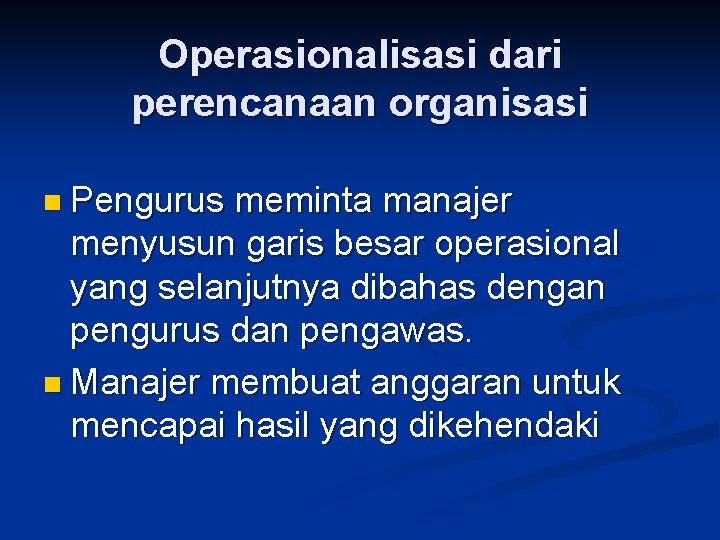 Operasionalisasi dari perencanaan organisasi

Pengurus meminta manajer menyusun garis besar operasional yang selanjutnya dibahas dengan pengurus dan pengawas.

Manajer membuat anggaran untuk mencapai hasil yang dikehendaki